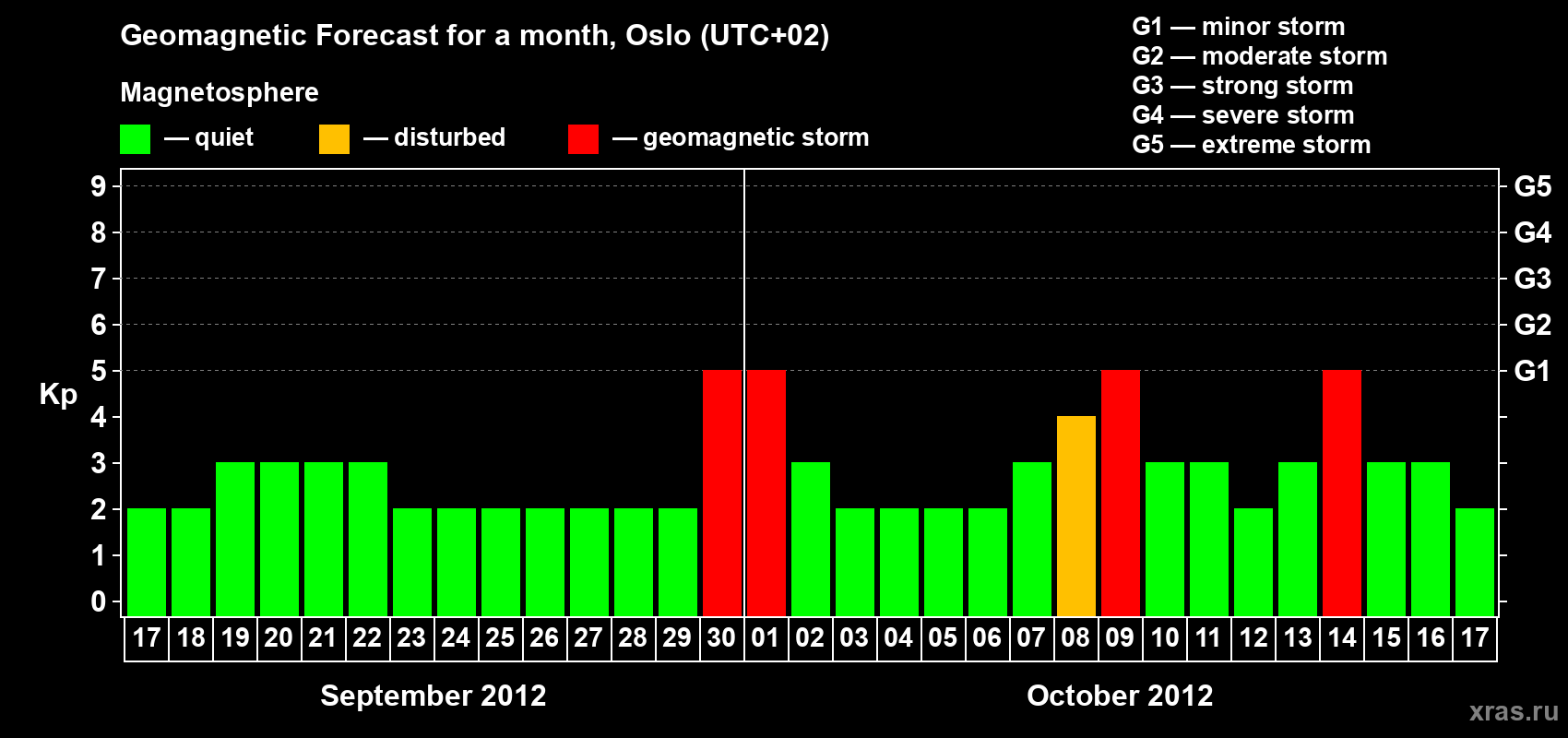 Geomagnetic Forecast for a month, Oslo (UTC+02)

Magnetosphere

— quiet — disturbed — geomagnetic storm

G1 — minor storm
G2 — moderate storm
G3 — strong storm
G4 — severe storm
G5 — extreme storm

Kp

9 8 7 6 5 4 3 2 1 0

G5 G4 G3 G2 G1

17 18 19 20 21 22 23 24 25 26 27 28 29 30 01 02 03 04 05 06 07 08 09 10 11 12 13 14 15 16 17

September 2012

October 2012

xras.ru